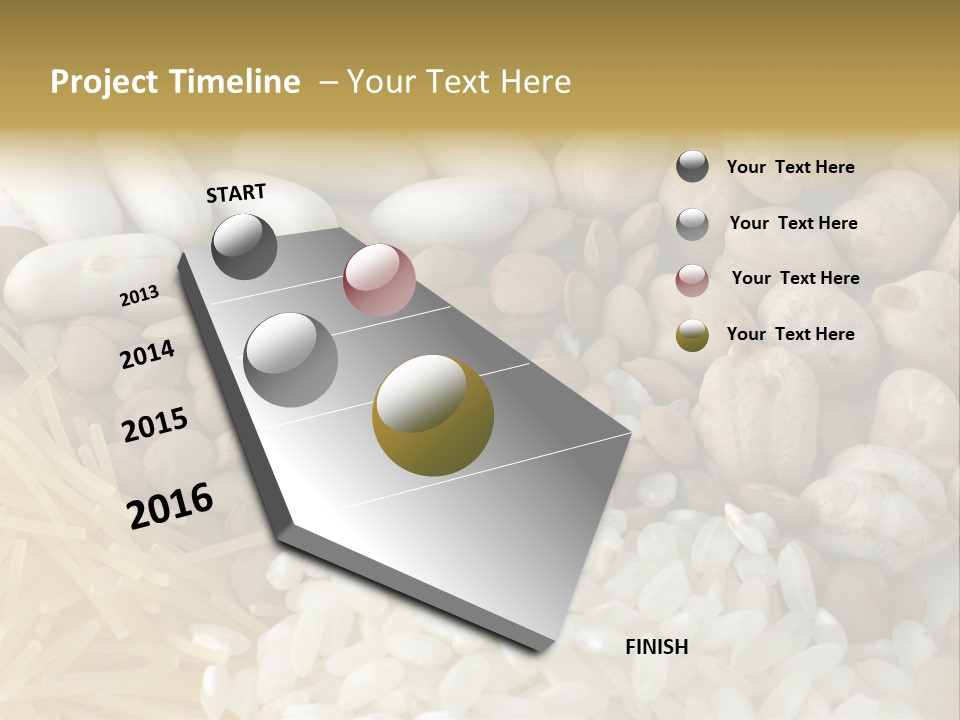 Project Timeline – Your Text Here

START

2013

2014

2015

2016

FINISH

Your Text Here

Your Text Here

Your Text Here

Your Text Here